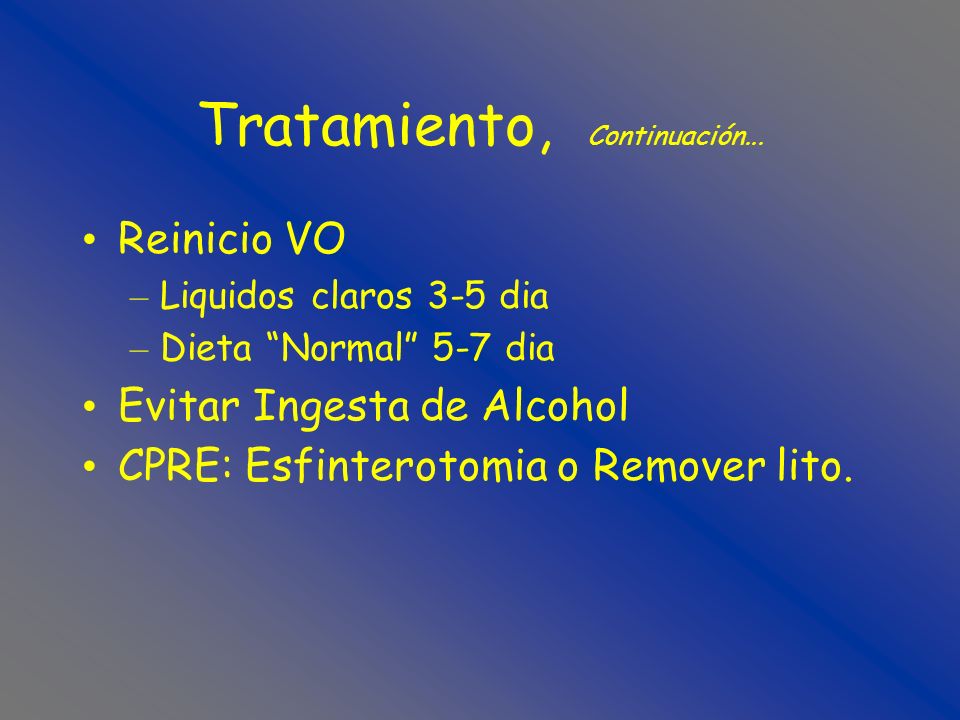 Tratamiento, Continuación...

• Reinicio VO
– Liquidos claros 3-5 dia
– Dieta “Normal” 5-7 dia
• Evitar Ingesta de Alcohol
• CPRE: Esfinterotomia o Remover lito.